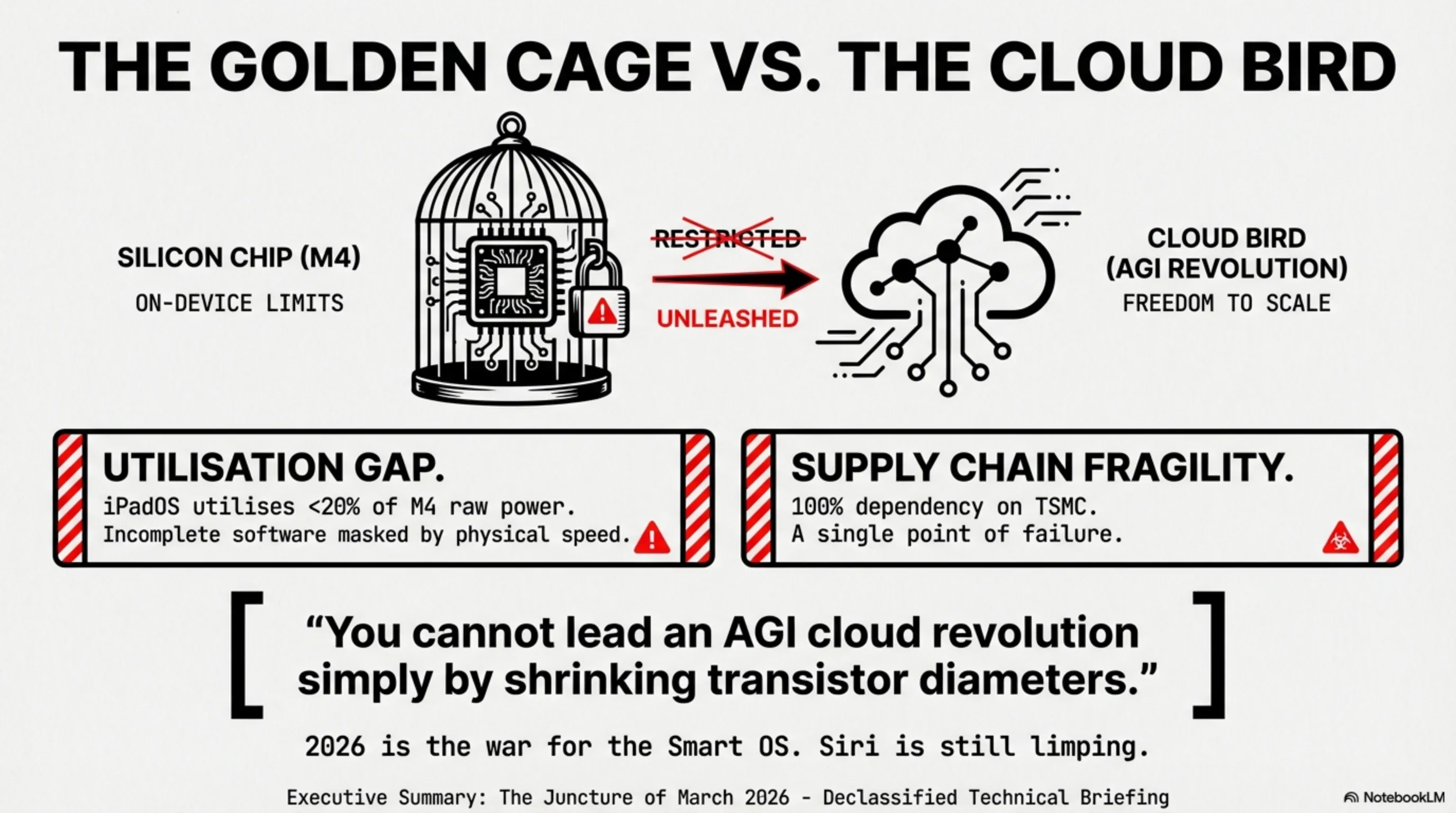 THE GOLDEN CAGE VS. THE CLOUD BIRD

SILICON CHIP (M4)
ON-DEVICE LIMITS

RESTRICTED
UNLEASHED

CLOUD BIRD
(AGI REVOLUTION)
FREEDOM TO SCALE

UTILISATION GAP.
iPadOS utilises <20% of M4 raw power.
Incomplete software masked by physical speed.

SUPPLY CHAIN FRAGILITY.
100% dependency on TSMC.
A single point of failure.

"You cannot lead an AGI cloud revolution simply by shrinking transistor diameters."

2026 is the war for the Smart OS. Siri is still limping.

Executive Summary: The Juncture of March 2026 - Declassified Technical Briefing

NotebookLM